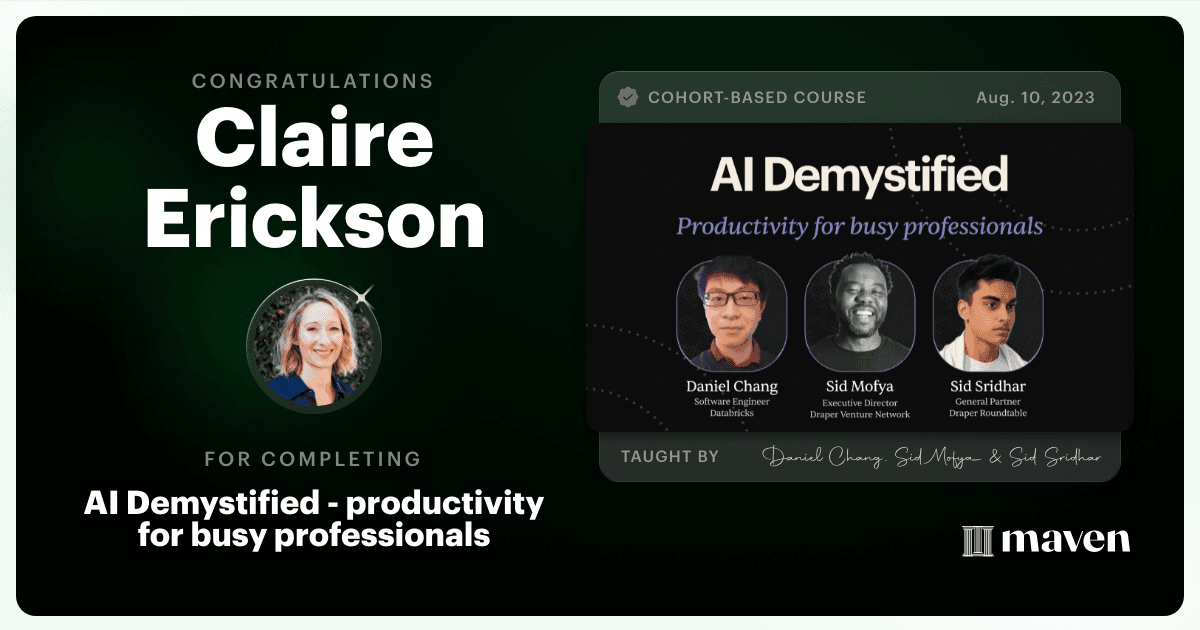 CONGRATULATIONS
Claire Erickson

FOR COMPLETING
AI Demystified - productivity for busy professionals

COHORT-BASED COURSE
Aug. 10, 2023

AI Demystified
Productivity for busy professionals

Daniel Chang
Software Engineer
Databricks

Sid Mofya
Executive Director
Draper Venture Network

Sid Sridhar
General Partner
Draper Roundtable

TAUGHT BY
Daniel Chang, Sid Mofya & Sid Sridhar

maven